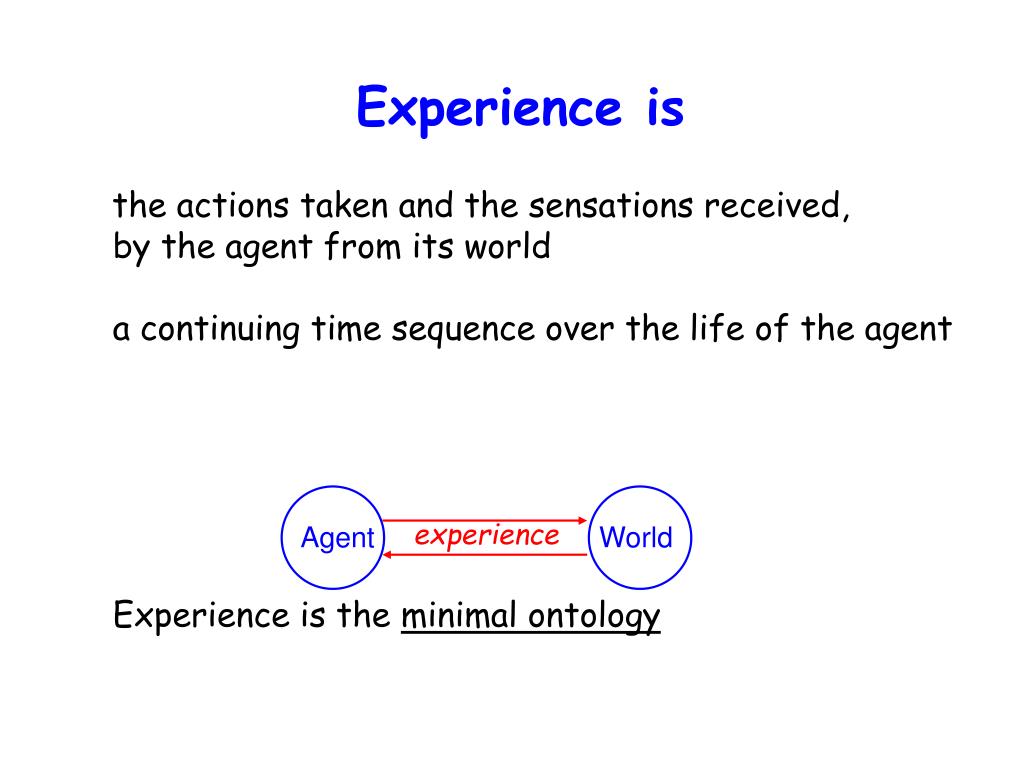 Experience is

the actions taken and the sensations received, by the agent from its world

a continuing time sequence over the life of the agent

Agent
experience
World

Experience is the minimal ontology